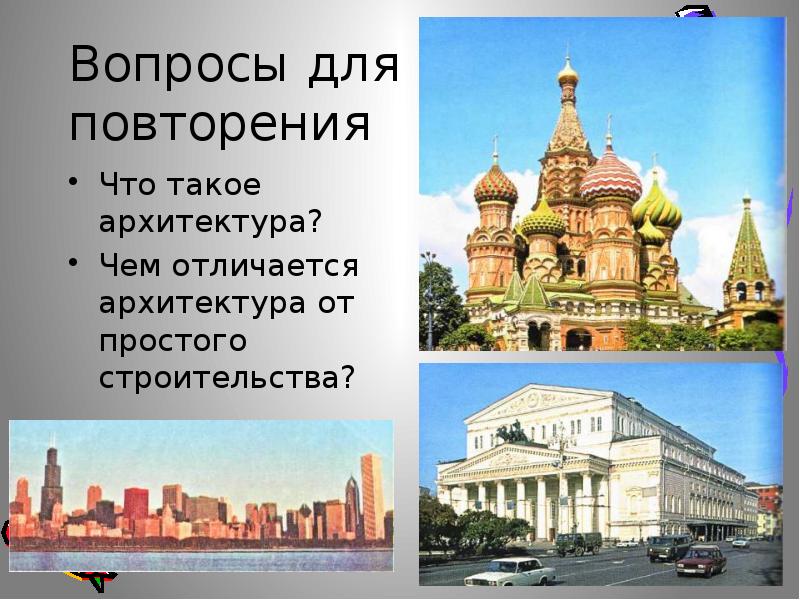 Вопросы для повторения

• Что такое архитектура?

• Чем отличается архитектура от простого строительства?